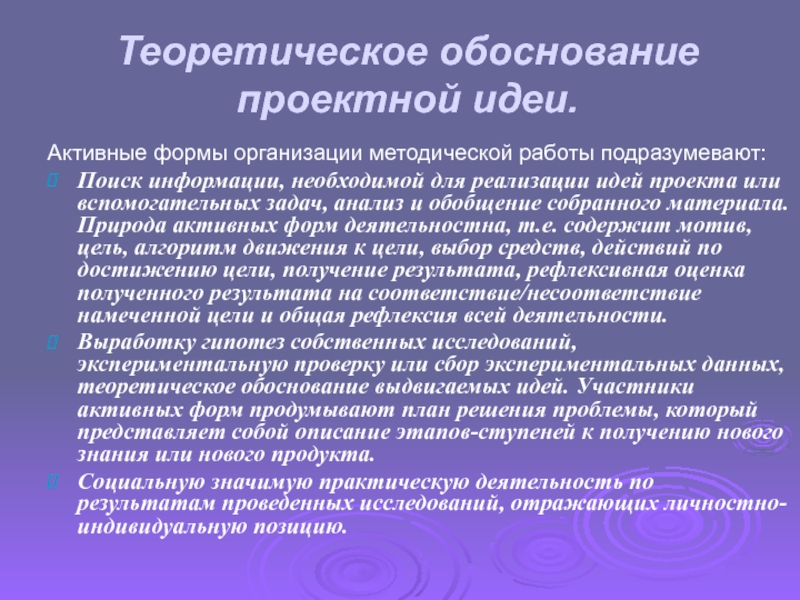 Теоретическое обоснование проектной идеи.

Активные формы организации методической работы подразумевают:

Поиск информации, необходимой для реализации идей проекта или вспомогательных задач, анализ и обобщение собранного материала. Природа активных форм деятельностна, т.е. содержит мотив, цель, алгоритм движения к цели, выбор средств, действий по достижению цели, получение результата, рефлексивная оценка полученного результата на соответствие/несоответствие намеченной цели и общая рефлексия всей деятельности.

Выработку гипотез собственных исследований, экспериментальную проверку или сбор экспериментальных данных, теоретическое обоснование выдвигаемых идей. Участники активных форм продумывают план решения проблемы, который представляет собой описание этапов-ступеней к получению нового знания или нового продукта.

Социальную значимую практическую деятельность по результатам проведенных исследований, отражающих личностно-индивидуальную позицию.